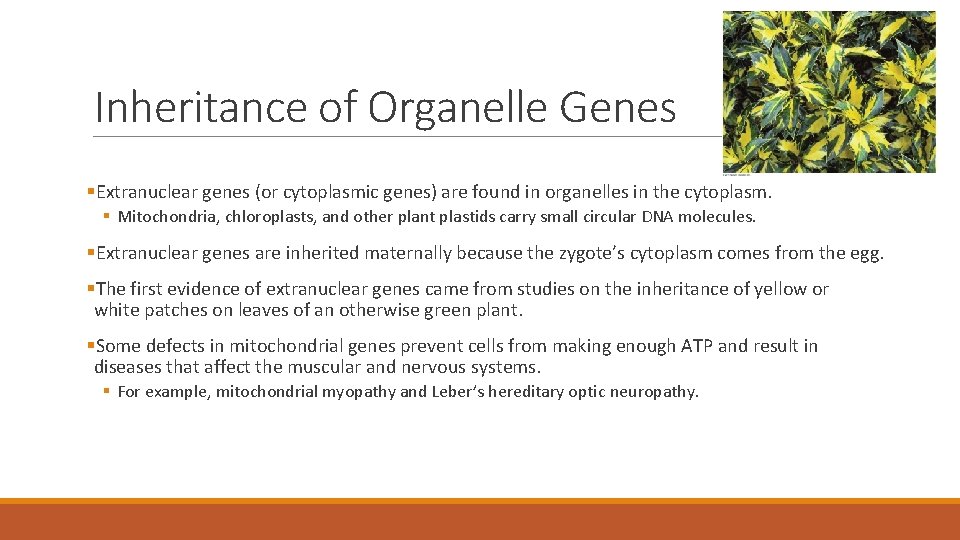 Inheritance of Organelle Genes

▪Extranuclear genes (or cytoplasmic genes) are found in organelles in the cytoplasm.

▪ Mitochondria, chloroplasts, and other plant plastids carry small circular DNA molecules.

▪Extranuclear genes are inherited maternally because the zygote's cytoplasm comes from the egg.

▪The first evidence of extranuclear genes came from studies on the inheritance of yellow or white patches on leaves of an otherwise green plant.

▪Some defects in mitochondrial genes prevent cells from making enough ATP and result in diseases that affect the muscular and nervous systems.

▪ For example, mitochondrial myopathy and Leber's hereditary optic neuropathy.